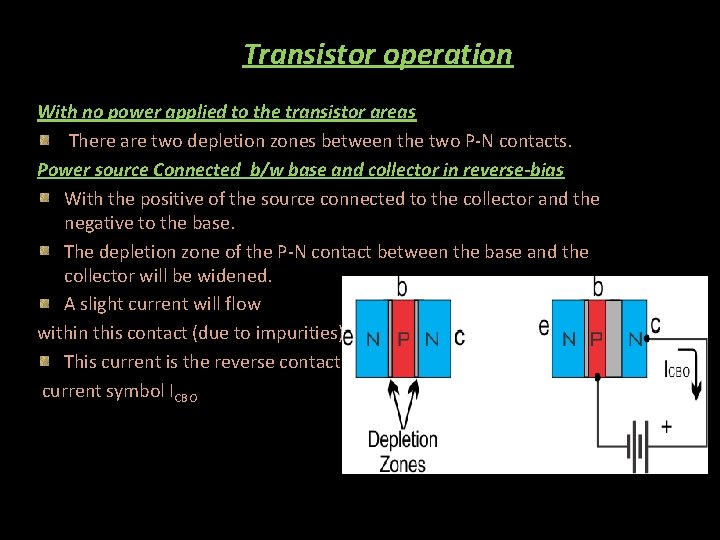 Transistor operation

With no power applied to the transistor areas

There are two depletion zones between the two P-N contacts.

Power source Connected b/w base and collector in reverse-bias

With the positive of the source connected to the collector and the negative to the base.

The depletion zone of the P-N contact between the base and the collector will be widened.

A slight current will flow within this contact (due to impurities)

This current is the reverse contact current symbol $I_{CBO}$

b

e N P N c

Depletion Zones

b

e N P N c

$I_{CBO}$

+